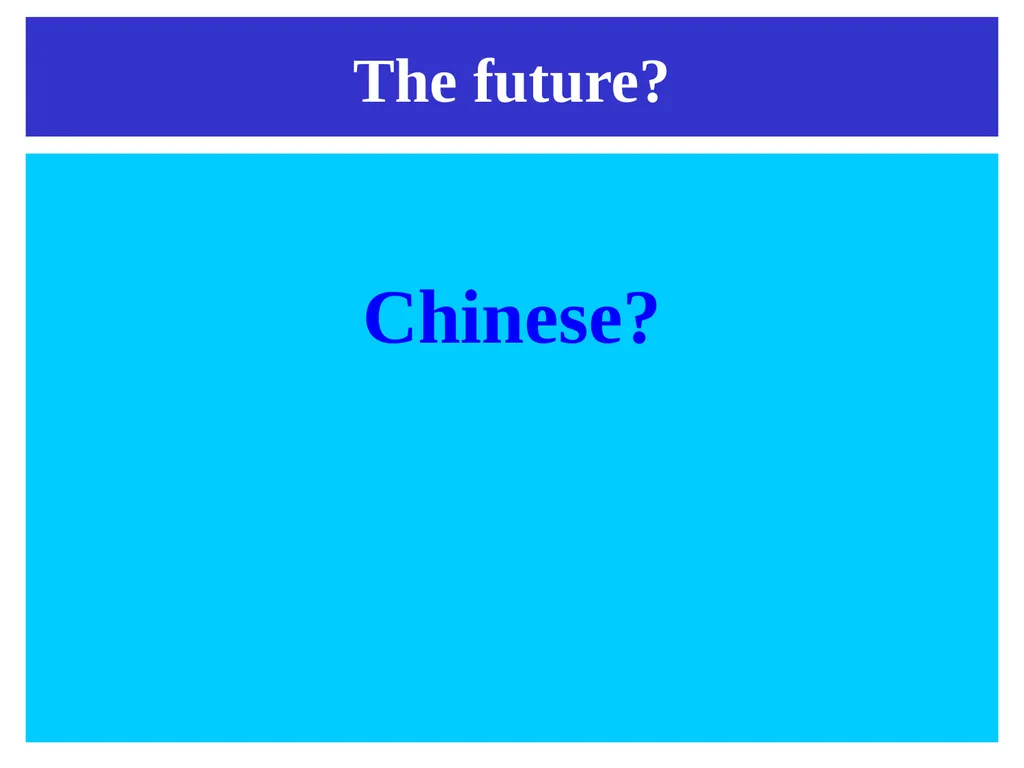 The future?

Chinese?